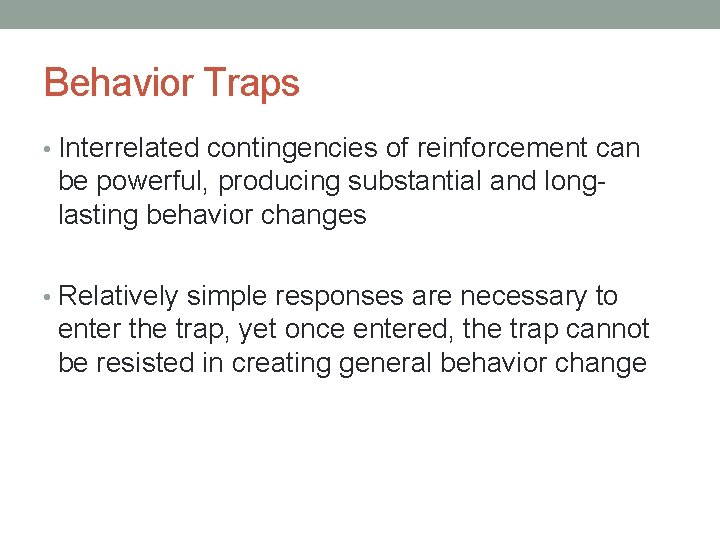 Behavior Traps

• Interrelated contingencies of reinforcement can be powerful, producing substantial and long-lasting behavior changes

• Relatively simple responses are necessary to enter the trap, yet once entered, the trap cannot be resisted in creating general behavior change